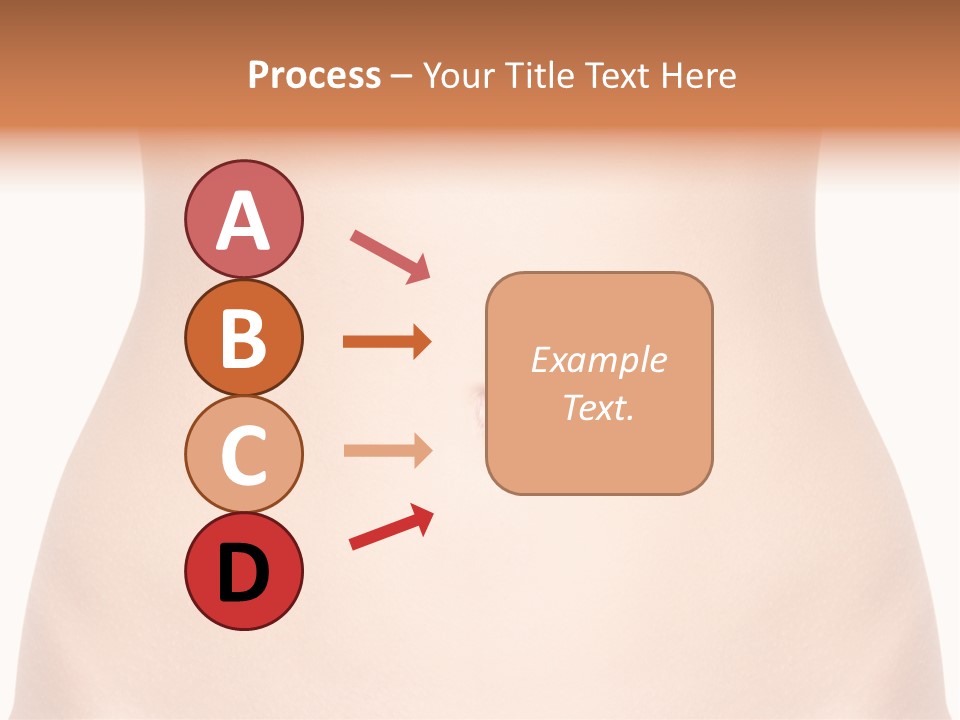 Process – Your Title Text Here

A
B
C
D

Example Text.